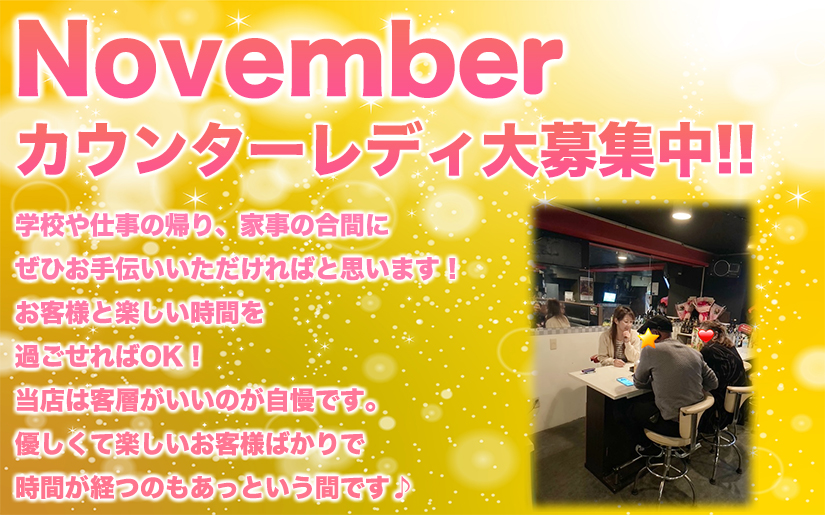 November
カウンターレディ大募集中!!

学校や仕事の帰り、家事の合間に
ぜひお手伝いいただければと思います！
お客様と楽しい時間を
過ごせればOK！
当店は客層がいいのが自慢です。
優しくて楽しいお客様ばかりで
時間が経つのもあっという間です♪